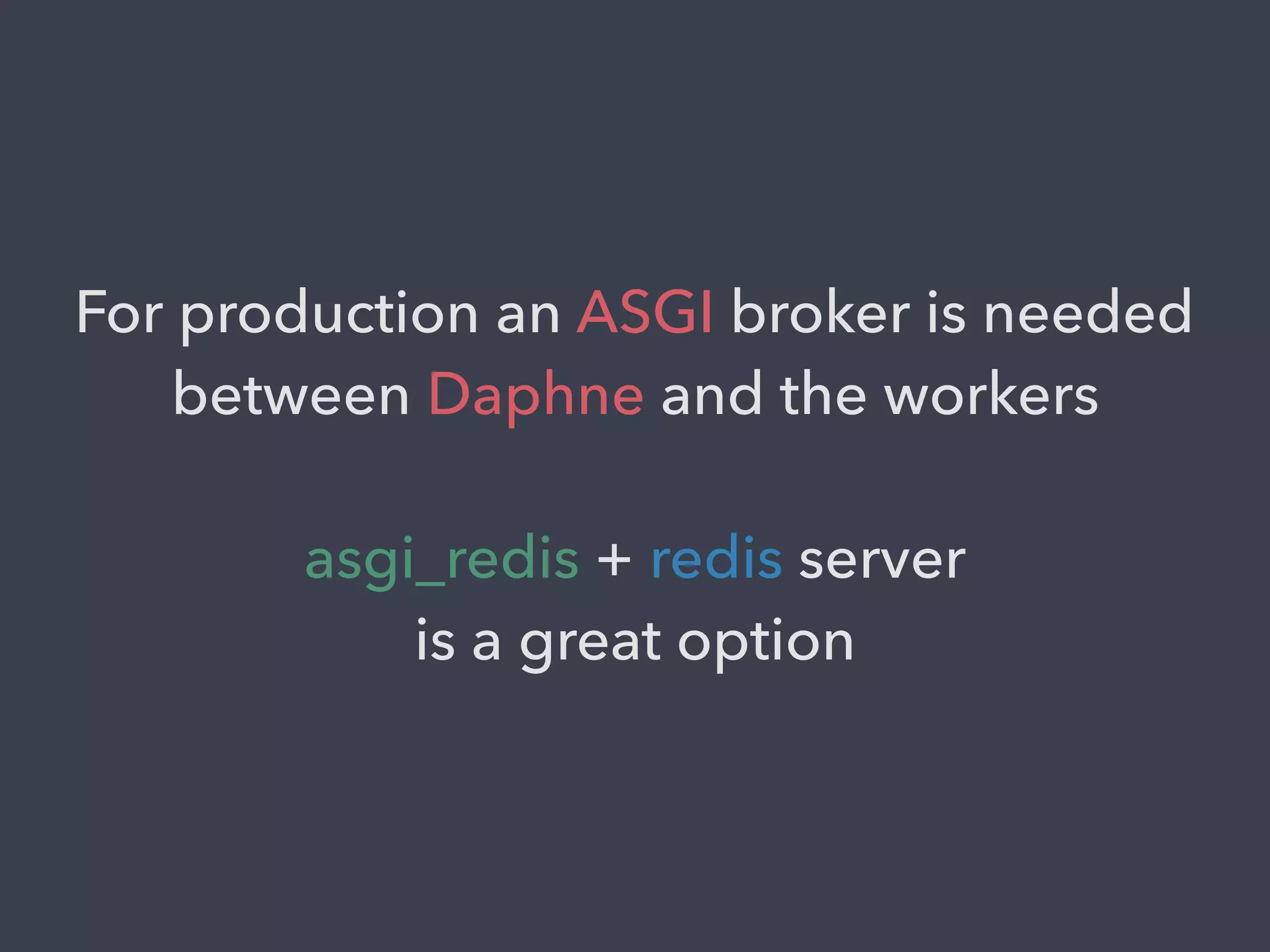 For production an ASGI broker is needed between Daphne and the workers

asgi_redis + redis server is a great option